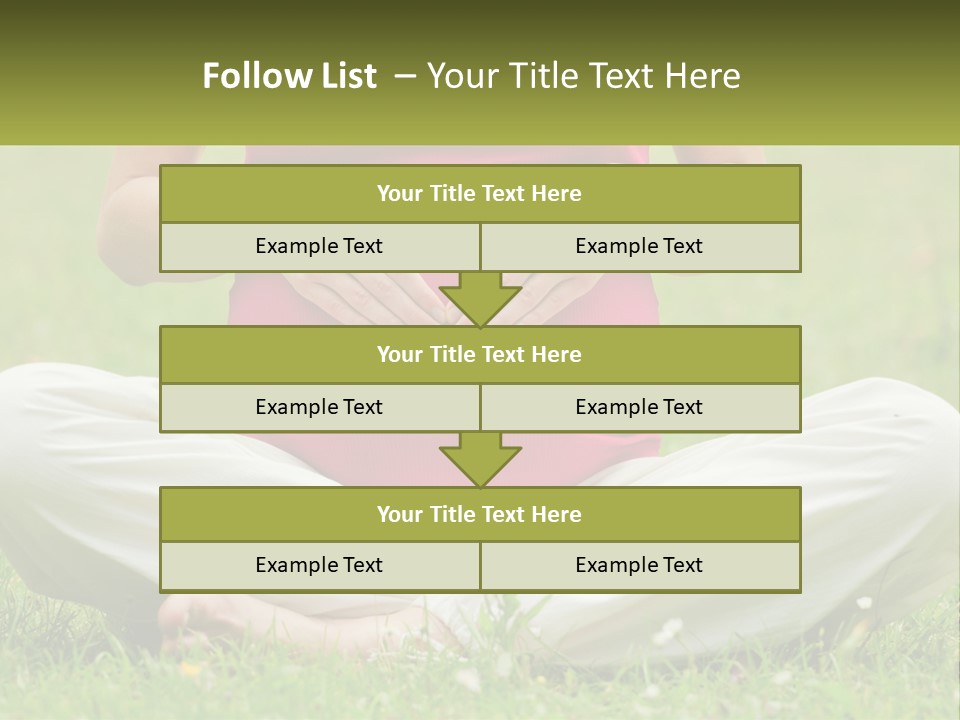 Follow List – Your Title Text Here

Your Title Text Here

Example Text

Example Text

Your Title Text Here

Example Text

Example Text

Your Title Text Here

Example Text

Example Text